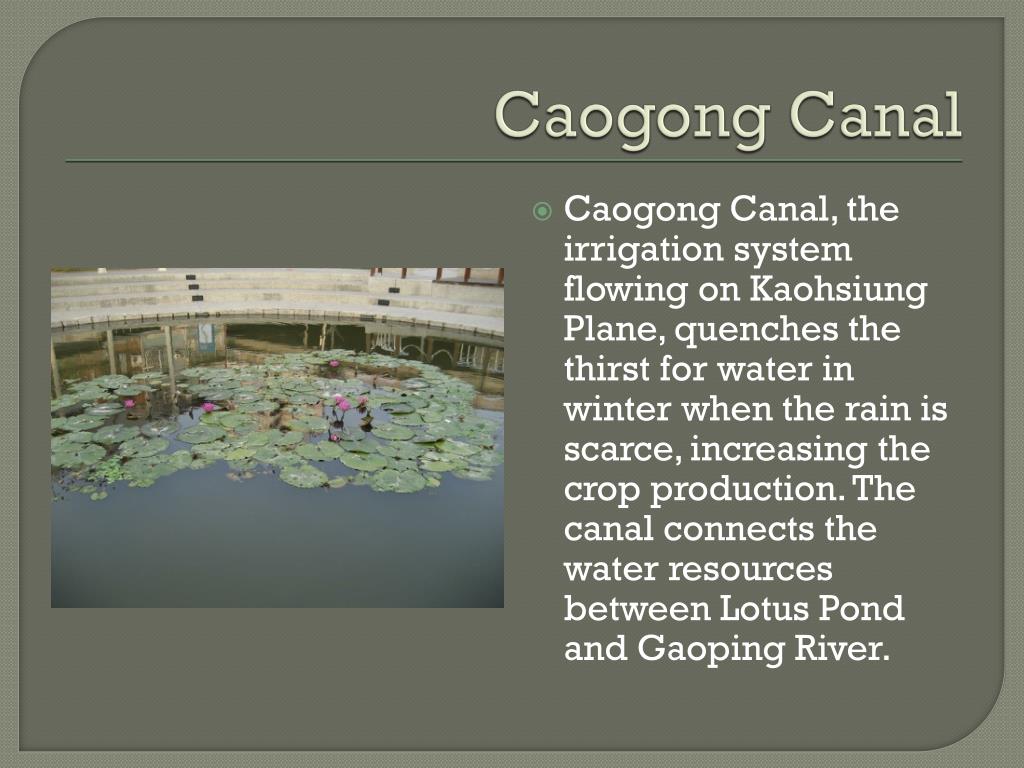 Caogong Canal

Caogong Canal, the irrigation system flowing on Kaohsiung Plane, quenches the thirst for water in winter when the rain is scarce, increasing the crop production. The canal connects the water resources between Lotus Pond and Gaoping River.